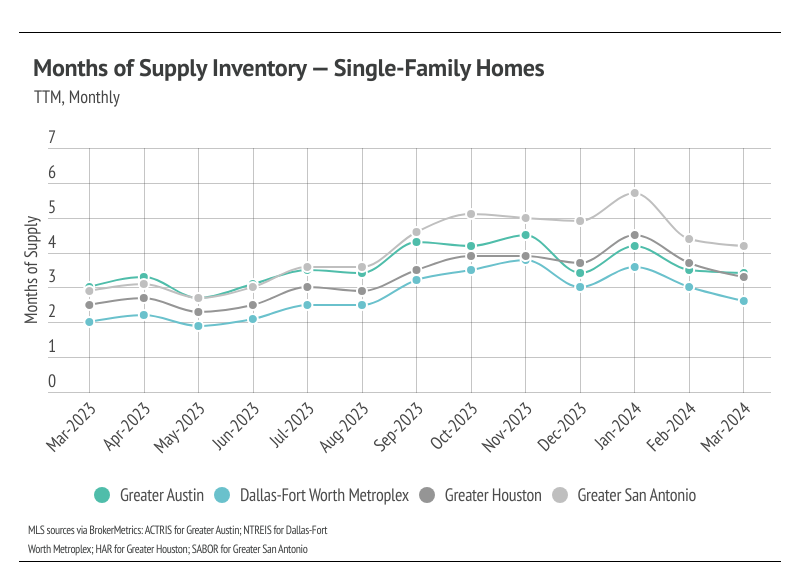 Months of Supply Inventory — Single-Family Homes
TTM, Monthly

Months of Supply

7
6
5
4
3
2
1
0

Mar-2023 Apr-2023 May-2023 Jun-2023 Jul-2023 Aug-2023 Sep-2023 Oct-2023 Nov-2023 Dec-2023 Jan-2024 Feb-2024 Mar-2024

Greater Austin Dallas-Fort Worth Metroplex Greater Houston Greater San Antonio

MLS sources via BrokerMetrics: ACTRIS for Greater Austin; NTREIS for Dallas-Fort Worth Metroplex; HAR for Greater Houston; SABOR for Greater San Antonio